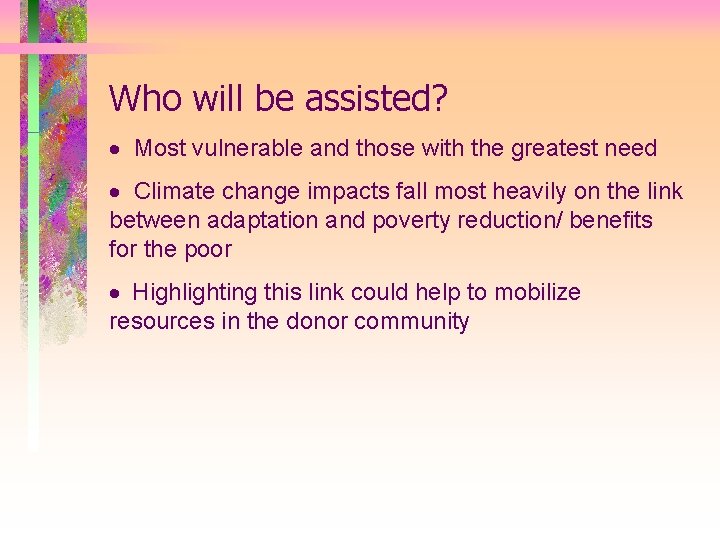 Who will be assisted?

• Most vulnerable and those with the greatest need

• Climate change impacts fall most heavily on the link between adaptation and poverty reduction/ benefits for the poor

• Highlighting this link could help to mobilize resources in the donor community